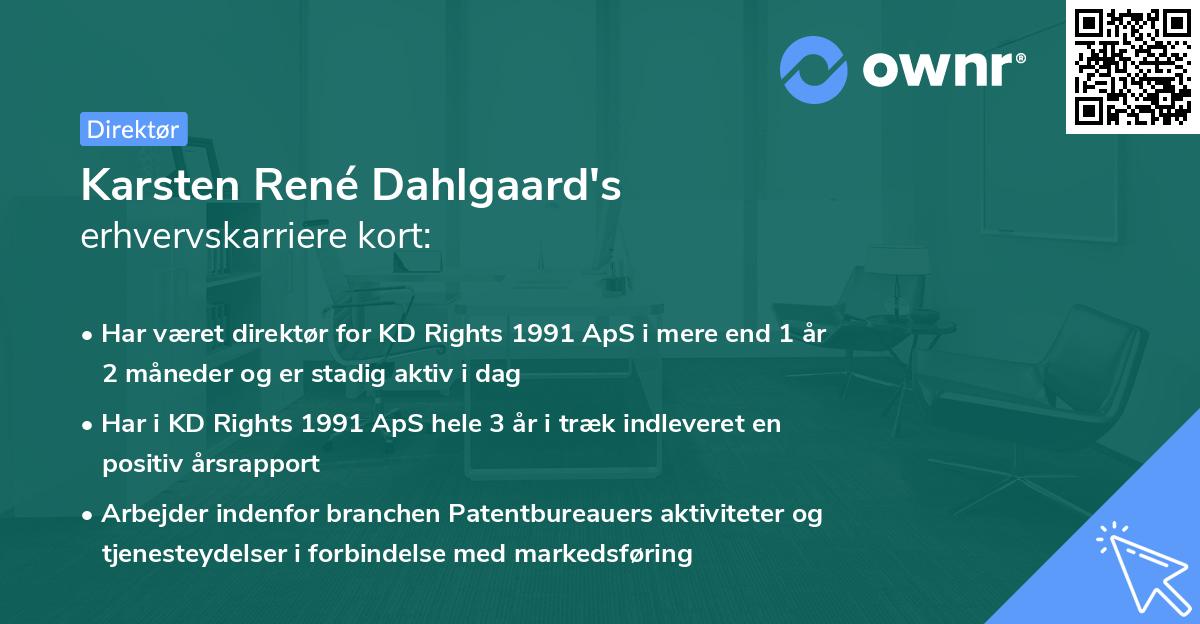 ownr®

Direktør

Karsten René Dahlgaard's
erhvervskarriere kort:

• Har været direktør for KD Rights 1991 ApS i mere end 1 år 2 måneder og er stadig aktiv i dag

• Har i KD Rights 1991 ApS hele 3 år i træk indleveret en positiv årsrapport

• Arbejder indenfor branchen Patentbureauers aktiviteter og tjenesteydelser i forbindelse med markedsføring